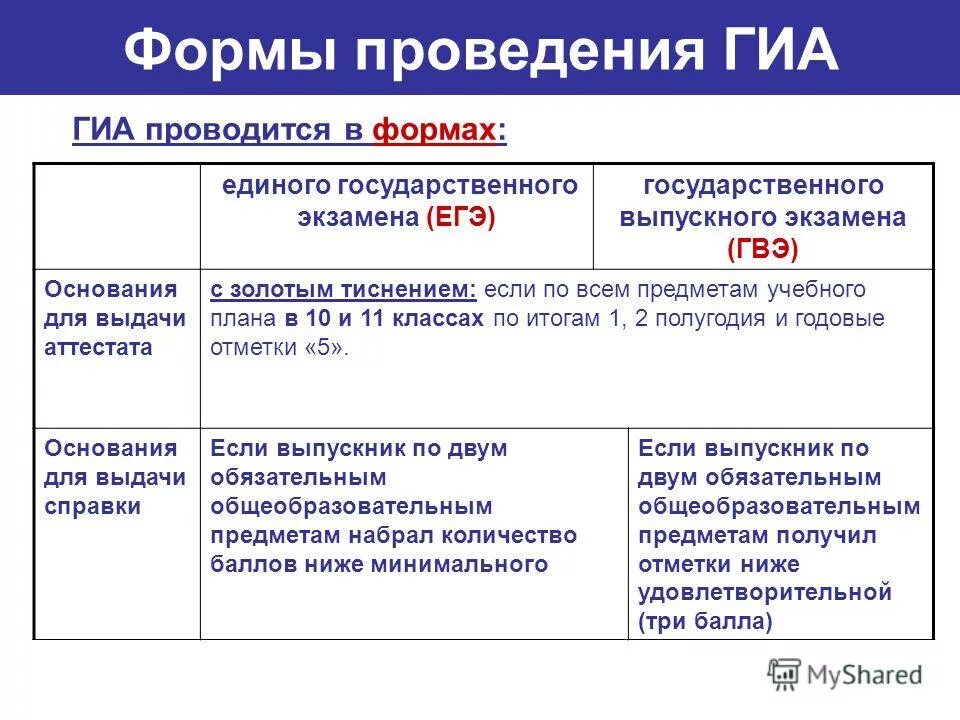 Формы проведения ГИА

ГИА проводится в формах:

| | единого государственного экзамена (ЕГЭ) | государственного выпускного экзамена (ГВЭ) |
|---|---|---|
| Основания для выдачи аттестата | с золотым тиснением: если по всем предметам учебного плана в 10 и 11 классах по итогам 1, 2 полугодия и годовые отметки «5». | |
| Основания для выдачи справки | Если выпускник по двум обязательным общеобразовательным предметам набрал количество баллов ниже минимального | Если выпускник по двум обязательным общеобразовательным предметам получил отметки ниже удовлетворительной (три балла) |

MyShared